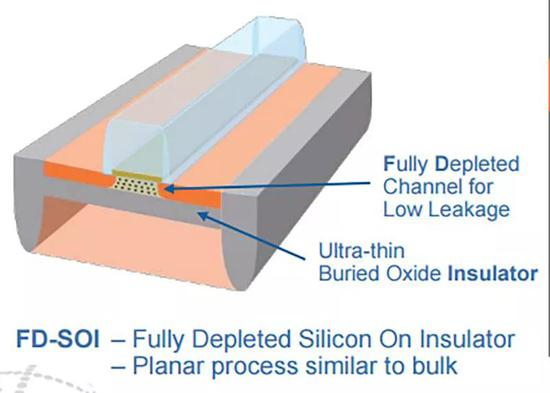 Fully Depleted Channel for Low Leakage

Ultra-thin Buried Oxide Insulator

FD-SOI – Fully Depleted Silicon On Insulator
– Planar process similar to bulk